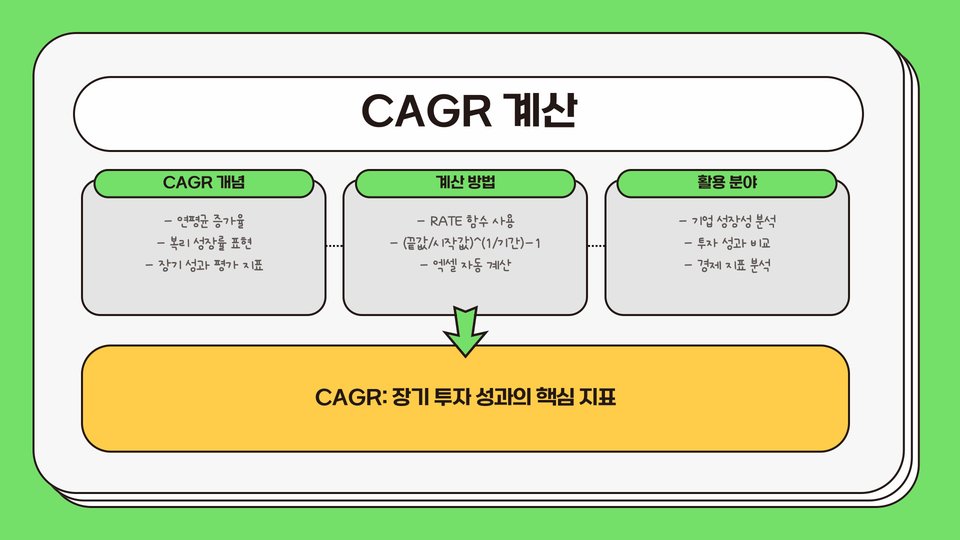 CAGR 계산

CAGR 개념

- 연평균 증가율
- 복리 성장률 표현
- 장기 성과 평가 지표

계산 방법

- RATE 함수 사용
- (끝값/시작값)^(1/기간)-1
- 엑셀 자동 계산

활용 분야

- 기업 성장성 분석
- 투자 성과 비교
- 경제 지표 분석

CAGR: 장기 투자 성과의 핵심 지표